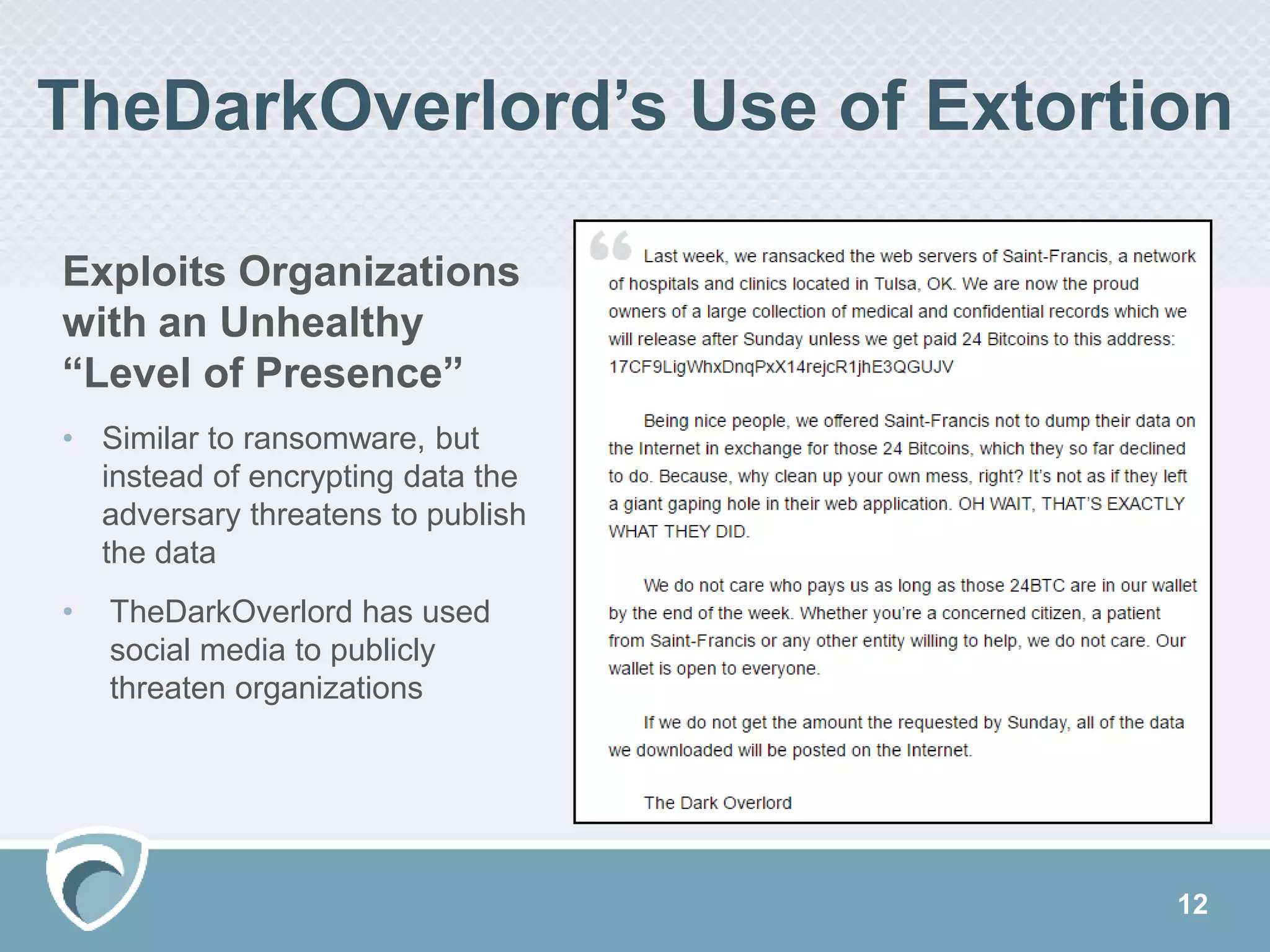 TheDarkOverlord’s Use of Extortion

Exploits Organizations with an Unhealthy “Level of Presence”

• Similar to ransomware, but instead of encrypting data the adversary threatens to publish the data

• TheDarkOverlord has used social media to publicly threaten organizations

“ Last week, we ransacked the web servers of Saint-Francis, a network of hospitals and clinics located in Tulsa, OK. We are now the proud owners of a large collection of medical and confidential records which we will release after Sunday unless we get paid 24 Bitcoins to this address: 17CF9LigWhxDnqPxX14rejcR1jhE3QGUJV

Being nice people, we offered Saint-Francis not to dump their data on the Internet in exchange for those 24 Bitcoins, which they so far declined to do. Because, why clean up your own mess, right? It’s not as if they left a giant gaping hole in their web application. OH WAIT, THAT’S EXACTLY WHAT THEY DID.

We do not care who pays us as long as those 24BTC are in our wallet by the end of the week. Whether you’re a concerned citizen, a patient from Saint-Francis or any other entity willing to help, we do not care. Our wallet is open to everyone.

If we do not get the amount the requested by Sunday, all of the data we downloaded will be posted on the Internet.

The Dark Overlord

12